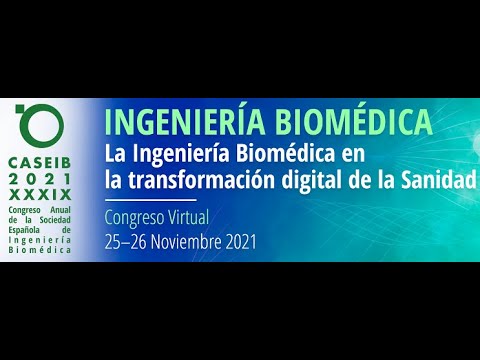 CASEIB
2021
XXXIX
Congreso Anual de la Sociedad Española de Ingeniería Biomédica

INGENIERÍA BIOMÉDICA
La Ingeniería Biomédica en la transformación digital de la Sanidad

Congreso Virtual
25–26 Noviembre 2021